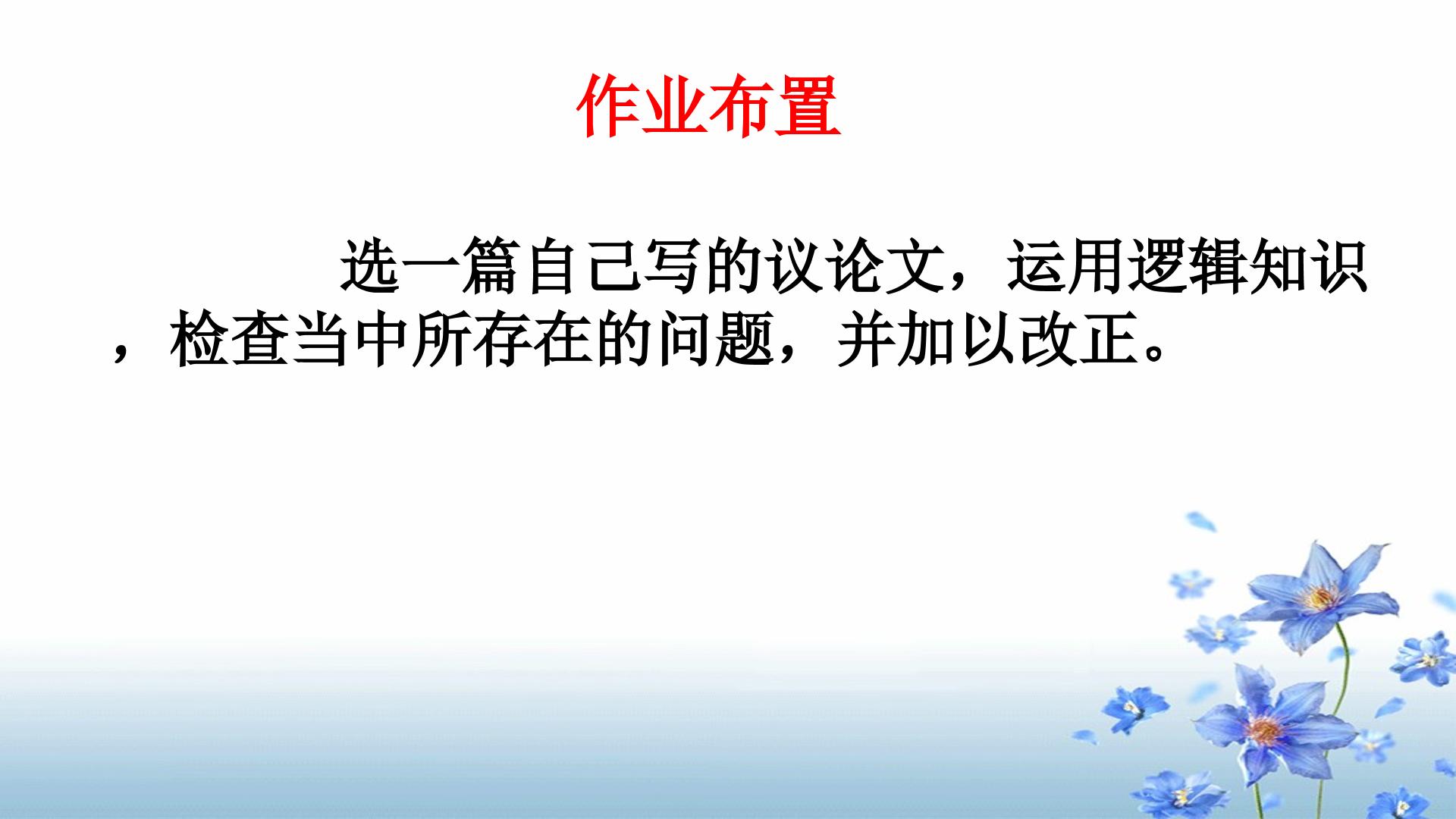 作业布置

选一篇自己写的议论文，运用逻辑知识，检查当中所存在的问题，并加以改正。